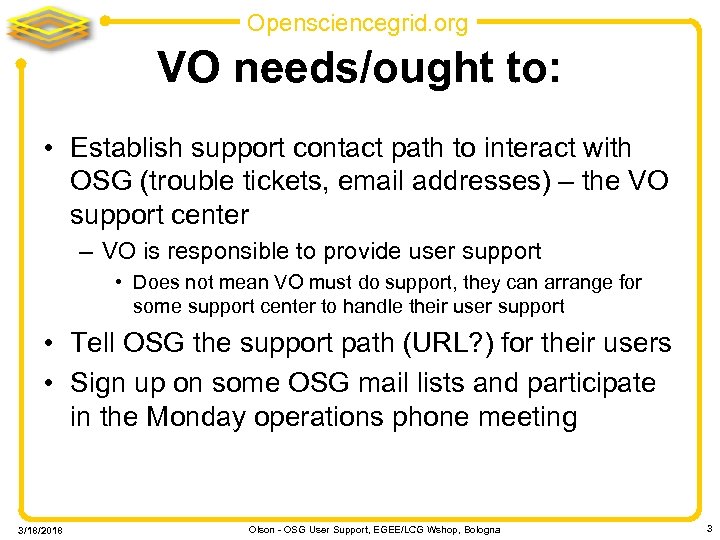 Opensciencegrid.org

VO needs/ought to:

• Establish support contact path to interact with OSG (trouble tickets, email addresses) – the VO support center
– VO is responsible to provide user support
• Does not mean VO must do support, they can arrange for some support center to handle their user support
• Tell OSG the support path (URL?) for their users
• Sign up on some OSG mail lists and participate in the Monday operations phone meeting

3/18/2018 Olson - OSG User Support, EGEE/LCG Wshop, Bologna 3